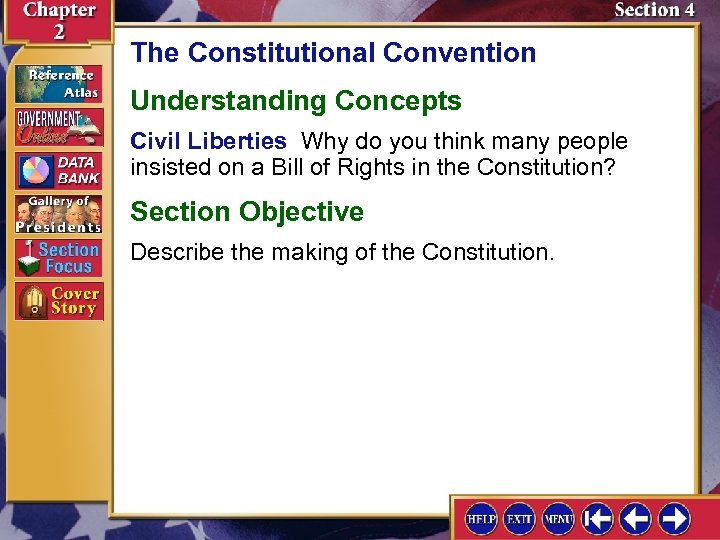 Chapter 2

Section 4

Reference Atlas

GOVERNMENT Online

DATA BANK

Gallery of Presidents

Section Focus

Cover Story

The Constitutional Convention

Understanding Concepts

Civil Liberties Why do you think many people insisted on a Bill of Rights in the Constitution?

Section Objective

Describe the making of the Constitution.

HELP EXIT MENU